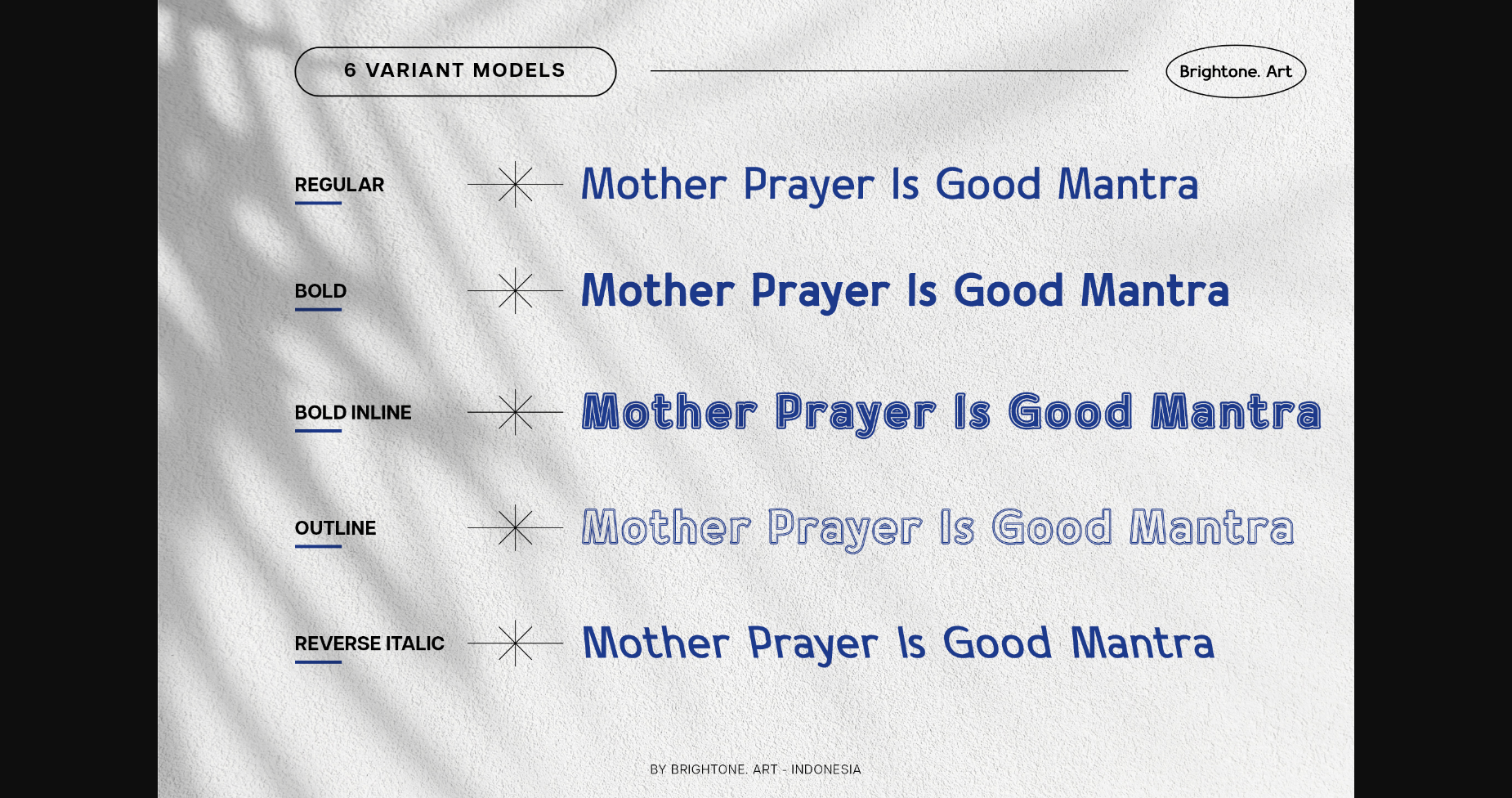 6 VARIANT MODELS

Brightone. Art

REGULAR

Mother Prayer Is Good Mantra

BOLD

Mother Prayer Is Good Mantra

BOLD INLINE

Mother Prayer Is Good Mantra

OUTLINE

Mother Prayer Is Good Mantra

REVERSE ITALIC

Mother Prayer Is Good Mantra

BY BRIGHTONE. ART - INDONESIA